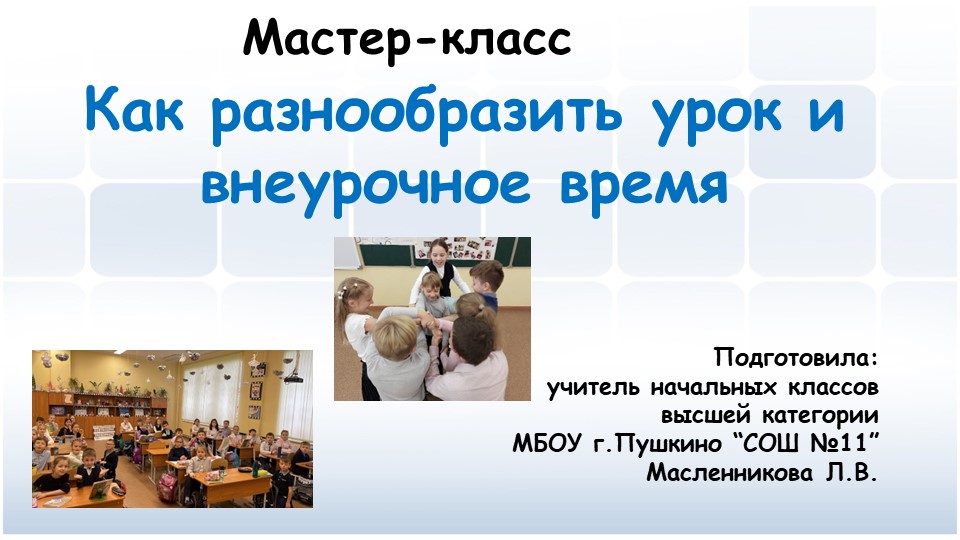 Мастер-класс

Как разнообразить урок и внеурочное время

Подготовила:
учитель начальных классов
высшей категории
МБОУ г.Пушкино “СОШ №11”
Масленникова Л.В.